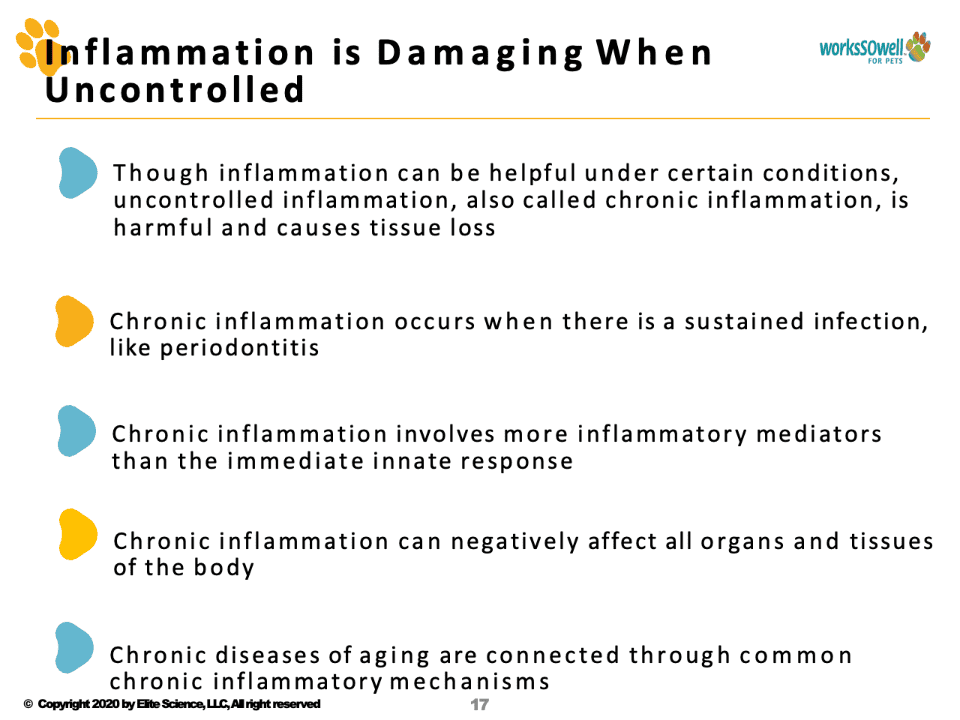 Inflammation is Damaging When Uncontrolled

worksSOwell FOR PETS

Though inflammation can be helpful under certain conditions, uncontrolled inflammation, also called chronic inflammation, is harmful and causes tissue loss

Chronic inflammation occurs when there is a sustained infection, like periodontitis

Chronic inflammation involves more inflammatory mediators than the immediate innate response

Chronic inflammation can negatively affect all organs and tissues of the body

Chronic diseases of aging are connected through common chronic inflammatory mechanisms

© Copyright 2020 by Elite Science, LLC, All right reserved

17